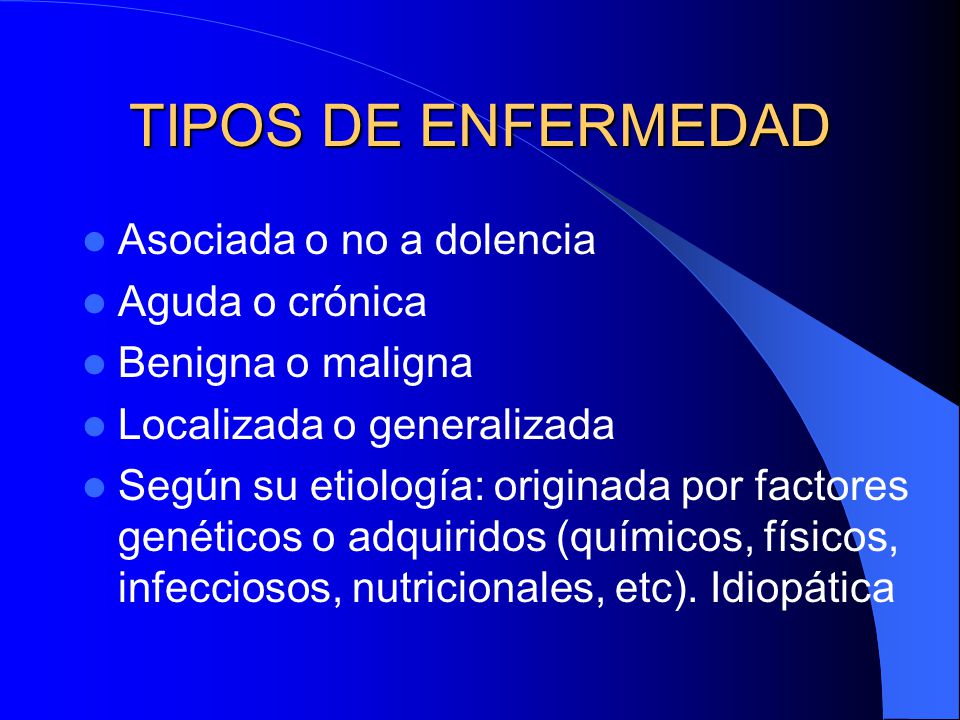 TIPOS DE ENFERMEDAD

- Asociada o no a dolencia
- Aguda o crónica
- Benigna o maligna
- Localizada o generalizada
- Según su etiología: originada por factores genéticos o adquiridos (químicos, físicos, infecciosos, nutricionales, etc). Idiopática